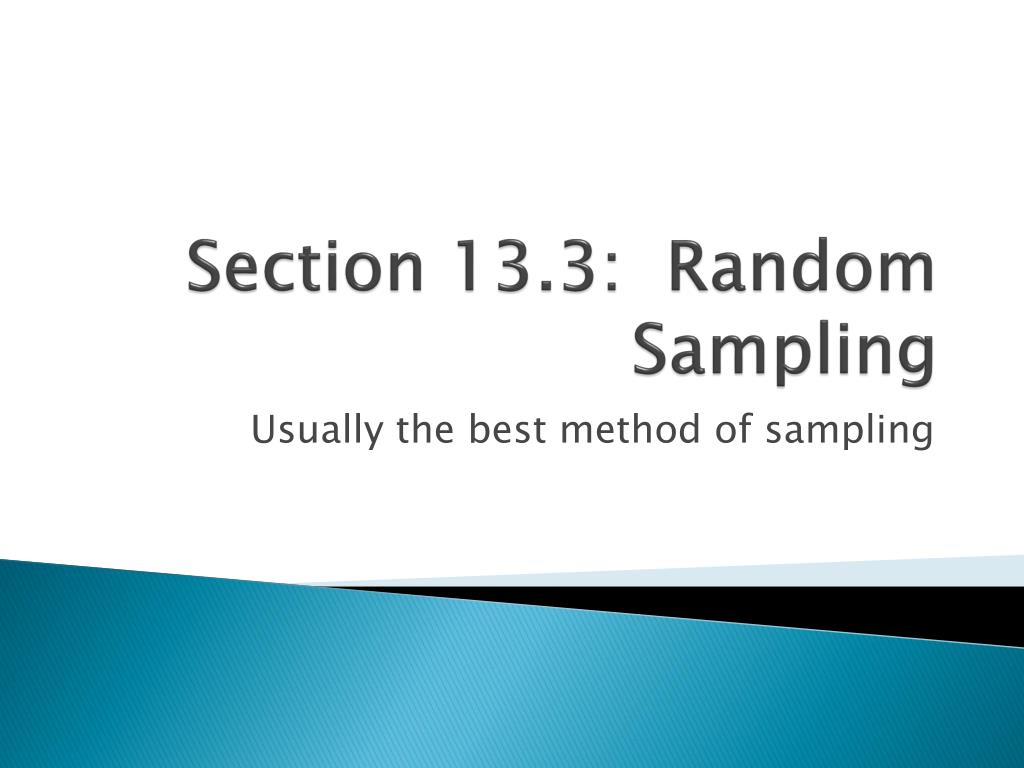 Section 13.3:  Random Sampling

Usually the best method of sampling